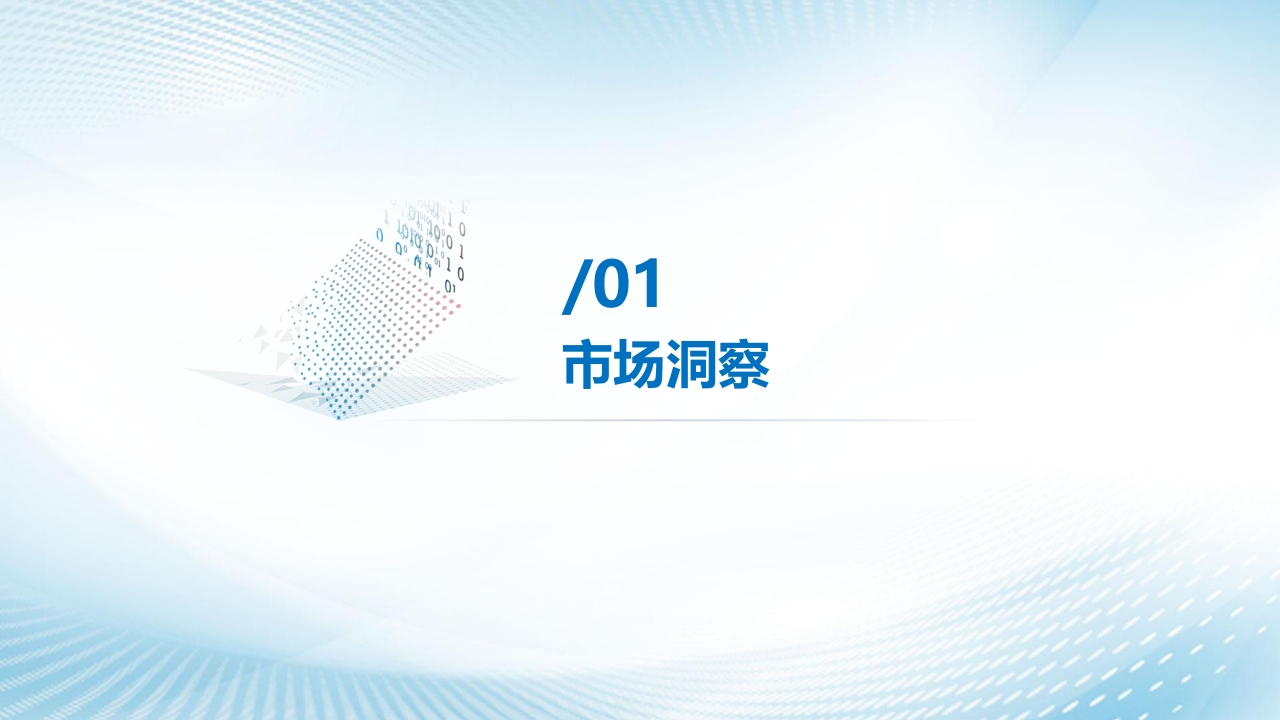 /01
市场洞察